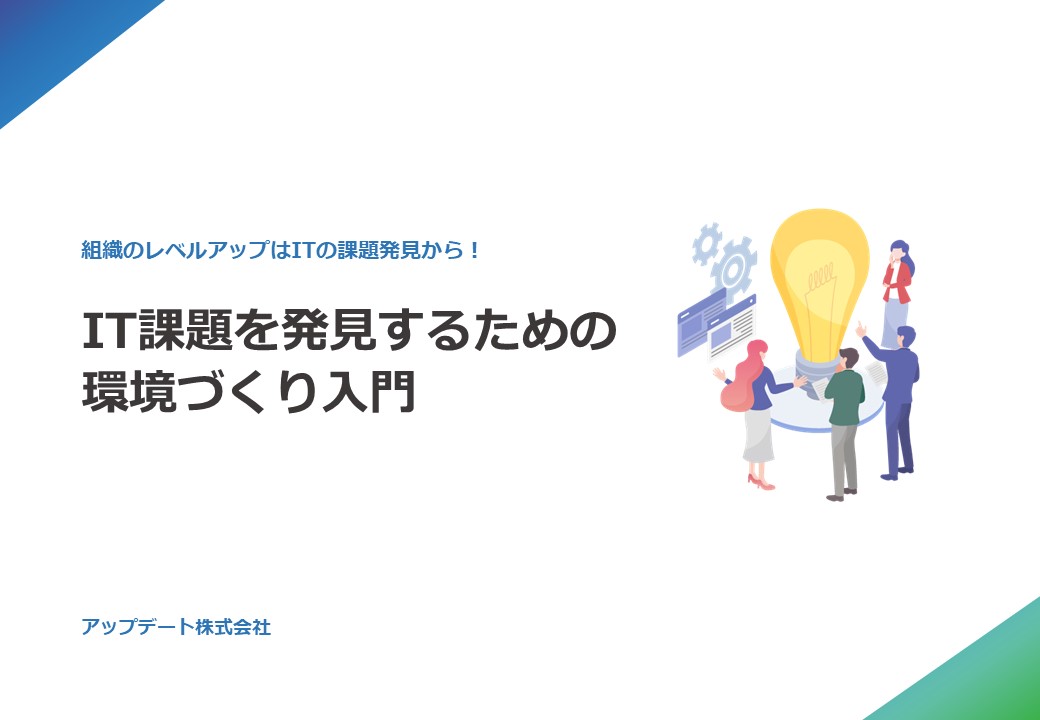 組織のレベルアップはITの課題発見から！

IT課題を発見するための環境づくり入門

アップデート株式会社